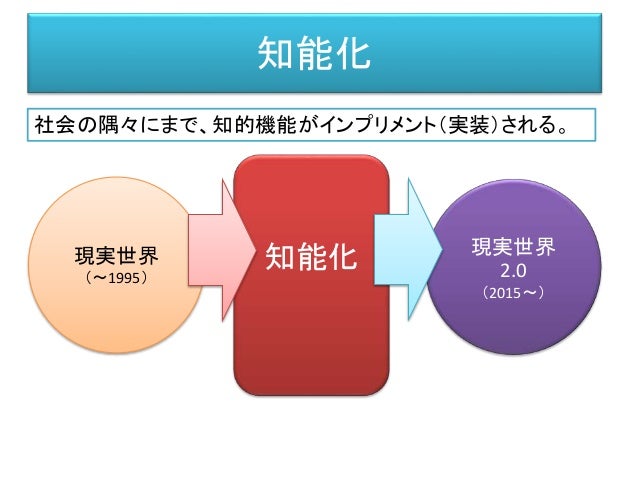 知能化

社会の隅々にまで、知的機能がインプリメント（実装）される。

現実世界
（～1995）

知能化

現実世界
2.0
（2015～）